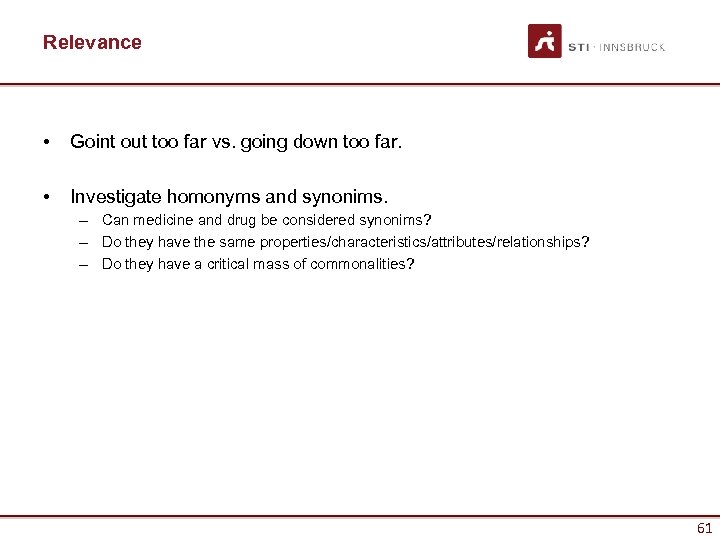 Relevance

STI · INNSBRUCK

• Goint out too far vs. going down too far.

• Investigate homonyms and synonims.
– Can medicine and drug be considered synonims?
– Do they have the same properties/characteristics/attributes/relationships?
– Do they have a critical mass of commonalities?

61